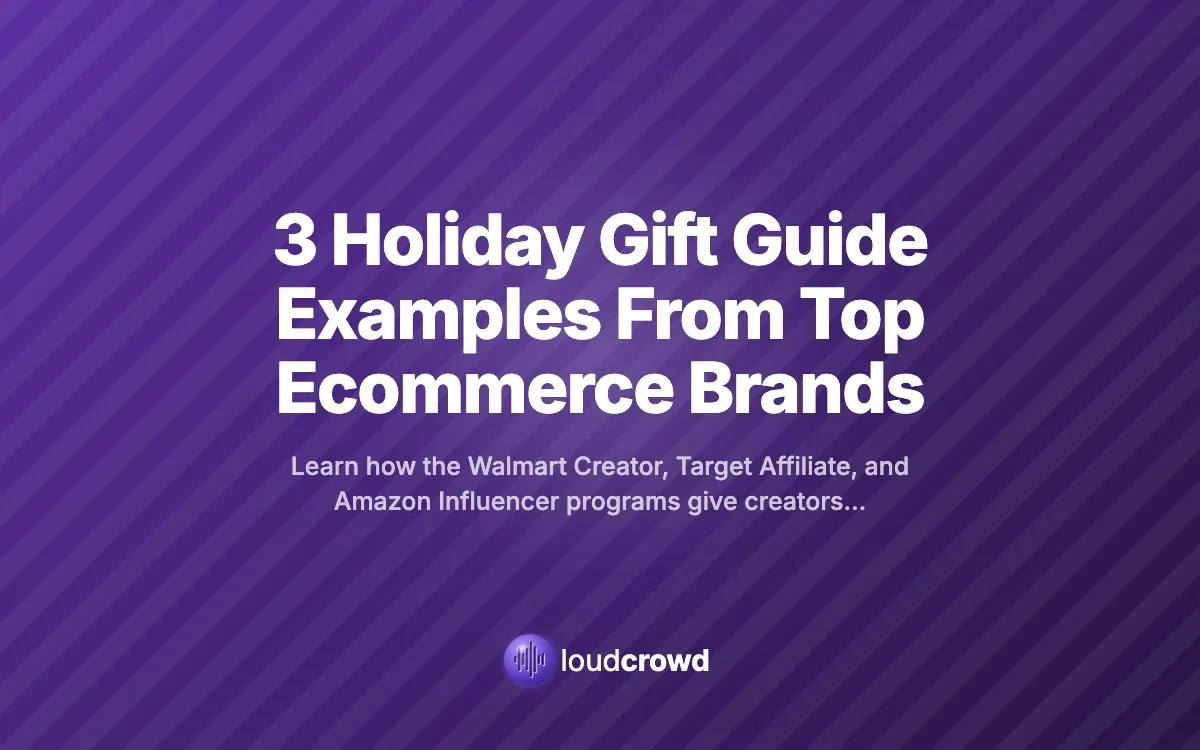 3 Holiday Gift Guide Examples From Top Ecommerce Brands

Learn how the Walmart Creator, Target Affiliate, and Amazon Influencer programs give creators...

loudcrowd